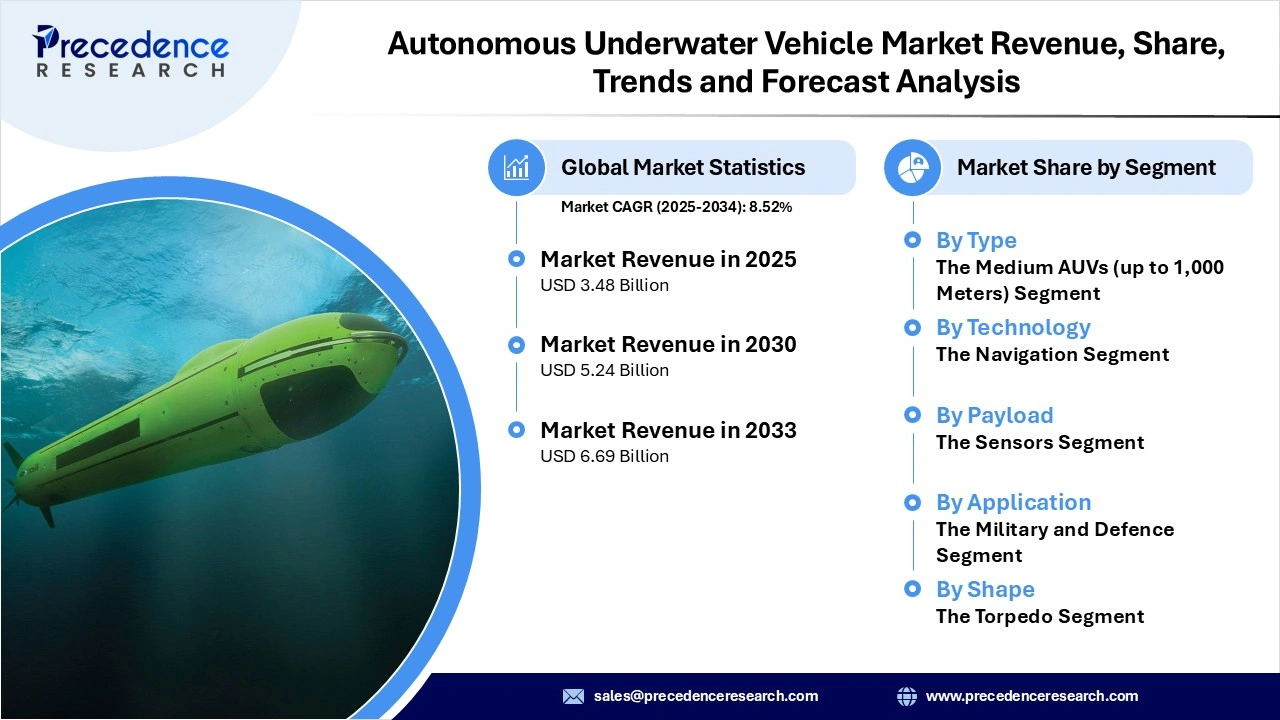 Precedence
RESEARCH

Autonomous Underwater Vehicle Market Revenue, Share, Trends and Forecast Analysis

Global Market Statistics

Market CAGR (2025-2034): 8.52%

Market Revenue in 2025
USD 3.48 Billion

Market Revenue in 2030
USD 5.24 Billion

Market Revenue in 2033
USD 6.69 Billion

Market Share by Segment

By Type
The Medium AUVs (up to 1,000 Meters) Segment

By Technology
The Navigation Segment

By Payload
The Sensors Segment

By Application
The Military and Defence Segment

By Shape
The Torpedo Segment

sales@precedenceresearch.com

www.precedenceresearch.com